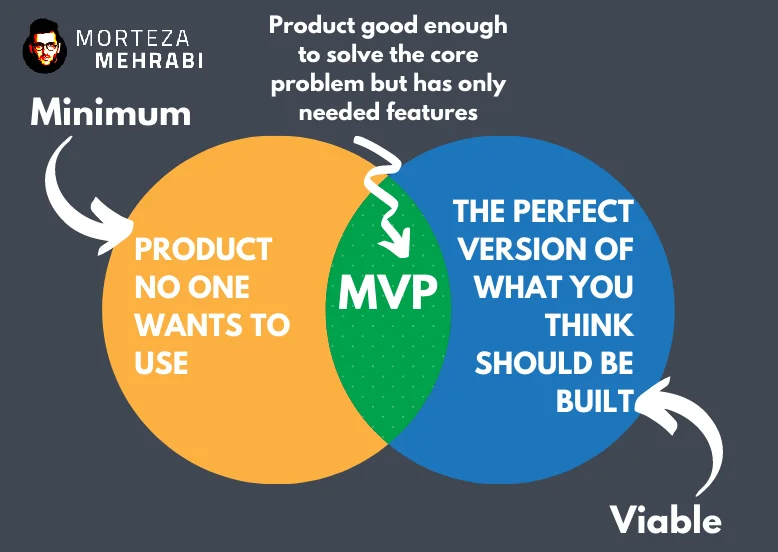 MORTEZA
MEHRABI

Product good enough to solve the core problem but has only needed features

Minimum

PRODUCT NO ONE WANTS TO USE

MVP

THE PERFECT VERSION OF WHAT YOU THINK SHOULD BE BUILT

Viable